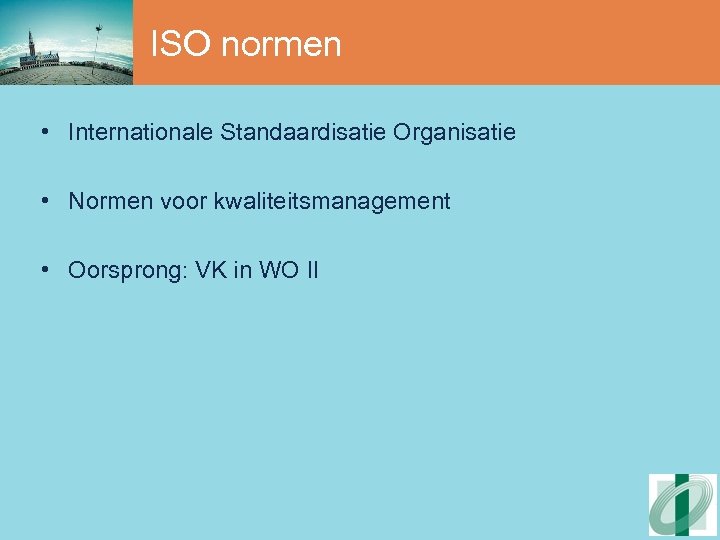 ISO normen

• Internationale Standaardisatie Organisatie

• Normen voor kwaliteitsmanagement

• Oorsprong: VK in WO II